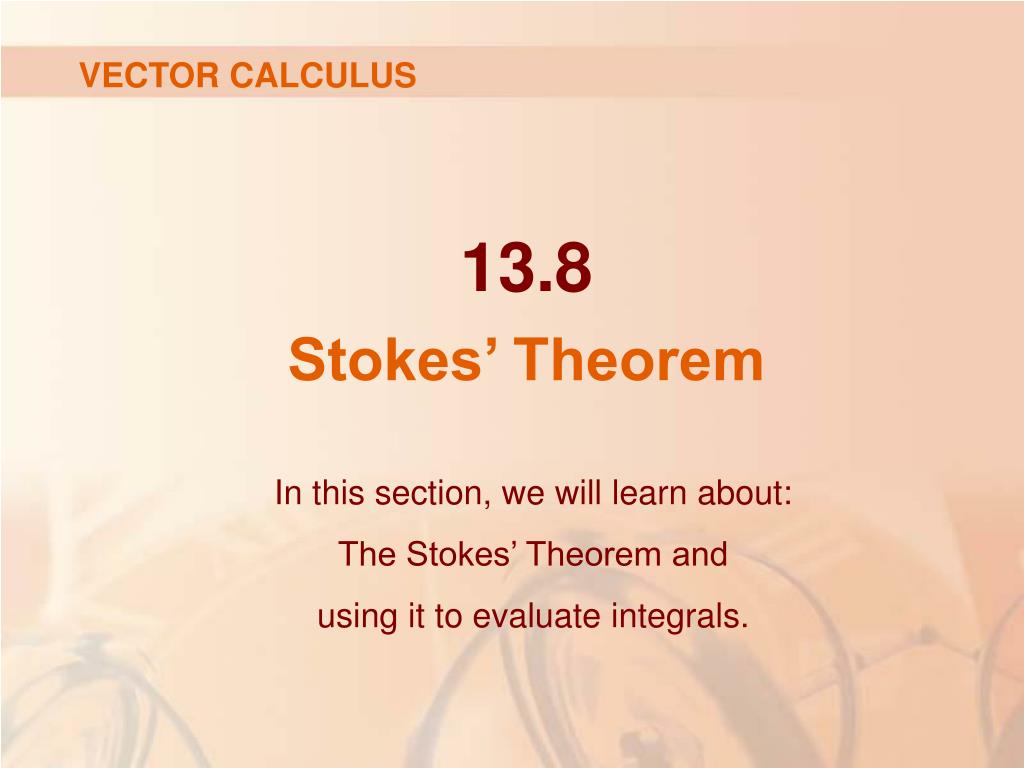 VECTOR CALCULUS

13.8
Stokes’ Theorem

In this section, we will learn about:
The Stokes’ Theorem and
using it to evaluate integrals.